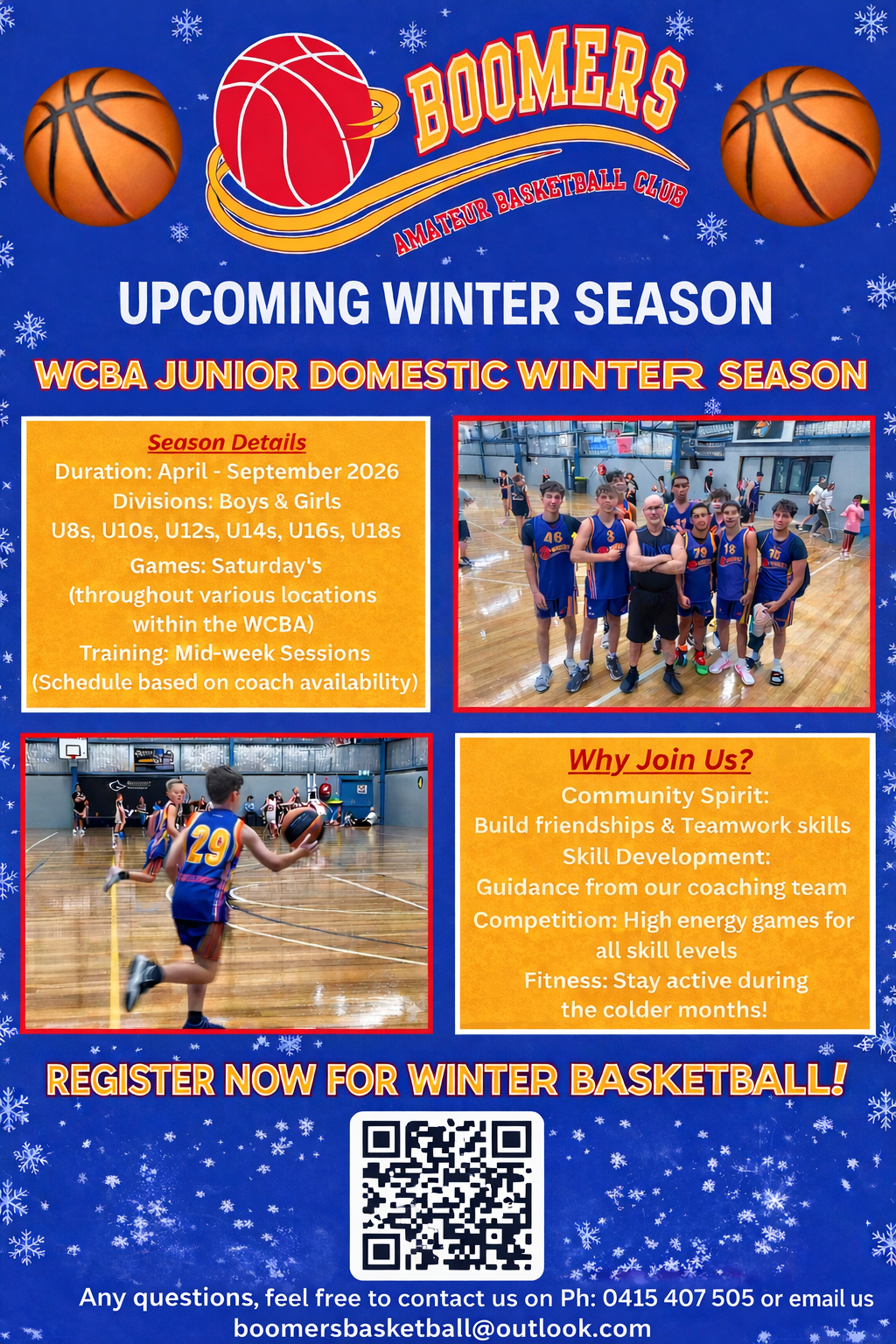 BOOMERS
AMATEUR BASKETBALL CLUB

UPCOMING WINTER SEASON

WCBA JUNIOR DOMESTIC WINTER SEASON

Season Details
Duration: April - September 2026
Divisions: Boys & Girls
U8s, U10s, U12s, U14s, U16s, U18s
Games: Saturday's
(throughout various locations within the WCBA)
Training: Mid-week Sessions
(Schedule based on coach availability)

46 3 79 18

29

Why Join Us?
Community Spirit:
Build friendships & Teamwork skills
Skill Development:
Guidance from our coaching team
Competition: High energy games for all skill levels
Fitness: Stay active during the colder months!

REGISTER NOW FOR WINTER BASKETBALL!

Any questions, feel free to contact us on Ph: 0415 407 505 or email us
boomersbasketball@outlook.com